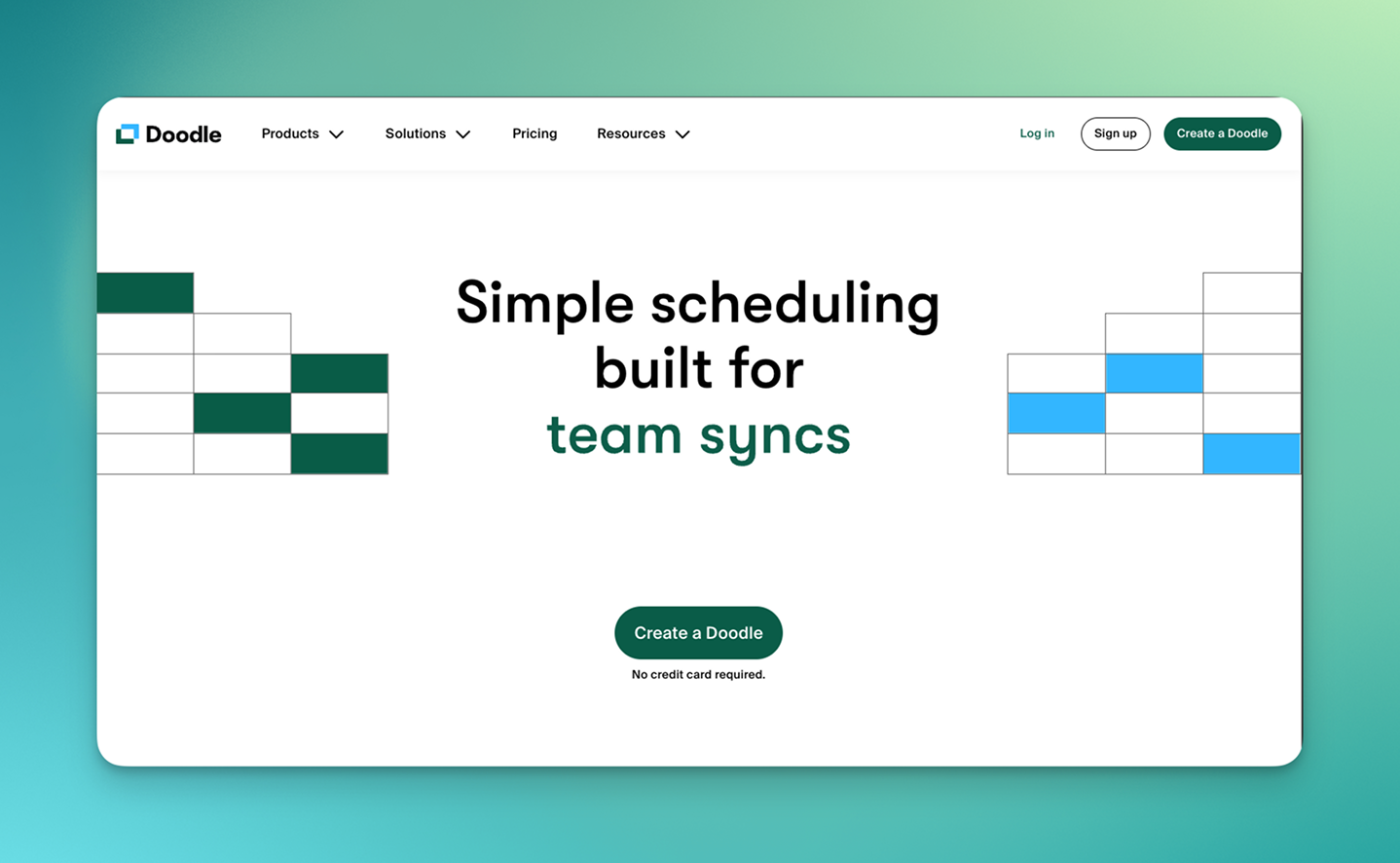 Doodle Products Solutions Pricing Resources Log in Sign up Create a Doodle

Simple scheduling built for team syncs

Create a Doodle

No credit card required.